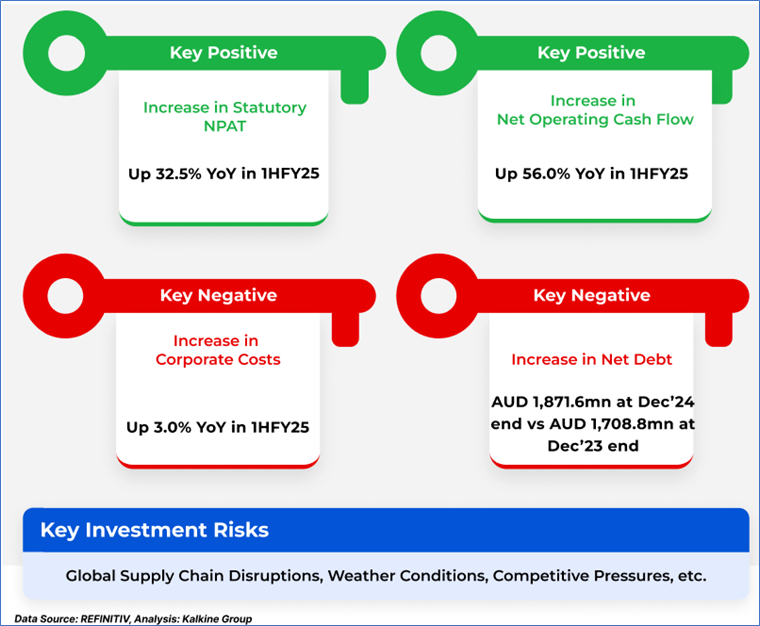 Key Positive

Increase in Statutory NPAT

Up 32.5% YoY in 1HFY25

Key Positive

Increase in Net Operating Cash Flow

Up 56.0% YoY in 1HFY25

Key Negative

Increase in Corporate Costs

Up 3.0% YoY in 1HFY25

Key Negative

Increase in Net Debt

AUD 1,871.6mn at Dec'24 end vs AUD 1,708.8mn at Dec'23 end

Key Investment Risks

Global Supply Chain Disruptions, Weather Conditions, Competitive Pressures, etc.

Data Source: REFINITIV, Analysis: Kalkine Group